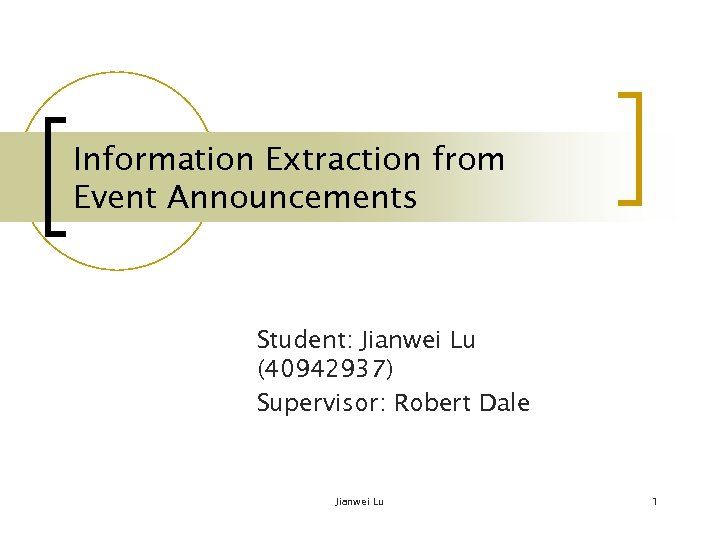 Information Extraction from Event Announcements

Student: Jianwei Lu (40942937)
Supervisor: Robert Dale

Jianwei Lu

1